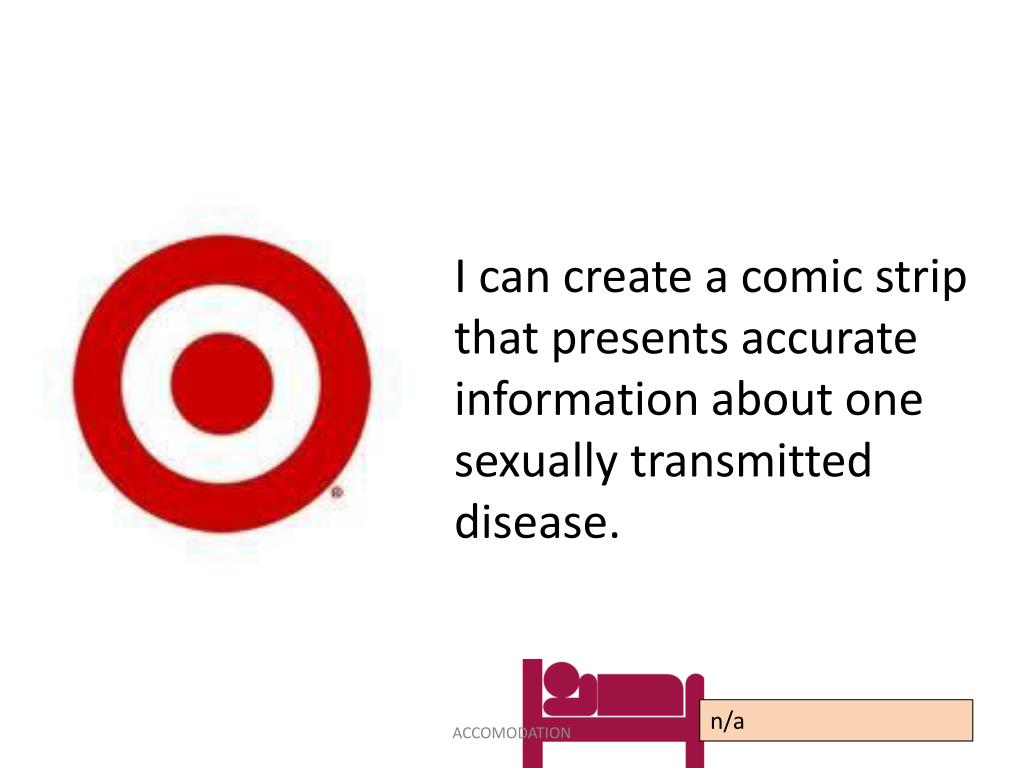 ®

I can create a comic strip that presents accurate information about one sexually transmitted disease.

ACCOMODATION

n/a